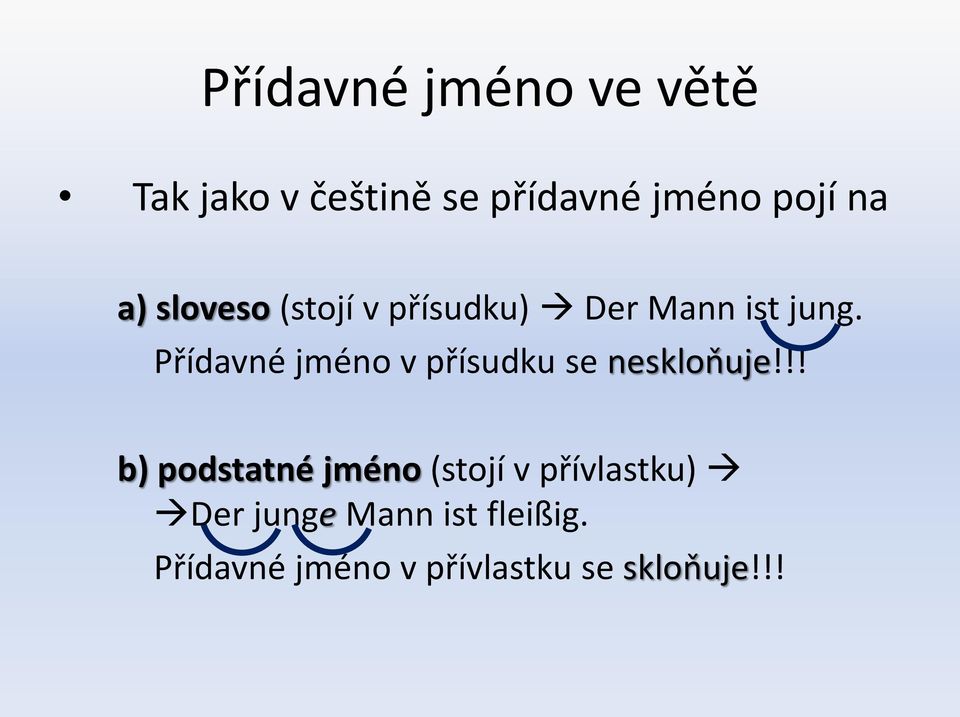 Přídavné jméno ve větě

• Tak jako v češtině se přídavné jméno pojí na

a) sloveso (stojí v přísudku) → Der Mann ist jung.
Přídavné jméno v přísudku se neskloňuje!!!

b) podstatné jméno (stojí v přívlastku) →
→Der junge Mann ist fleißig.
Přídavné jméno v přívlastku se skloňuje!!!